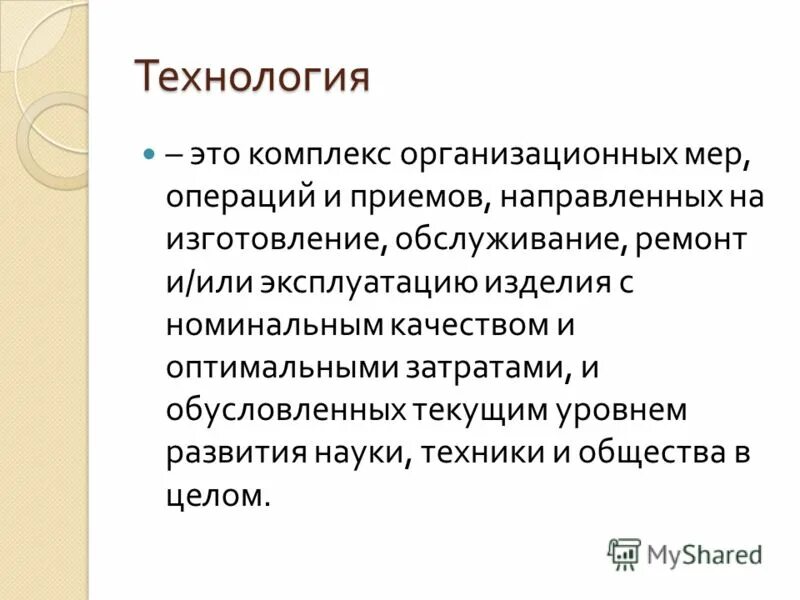 Технология

– это комплекс организационных мер, операций и приемов, направленных на изготовление, обслуживание, ремонт и/или эксплуатацию изделия с номинальным качеством и оптимальными затратами, и обусловленных текущим уровнем развития науки, техники и общества в целом.

MyShared